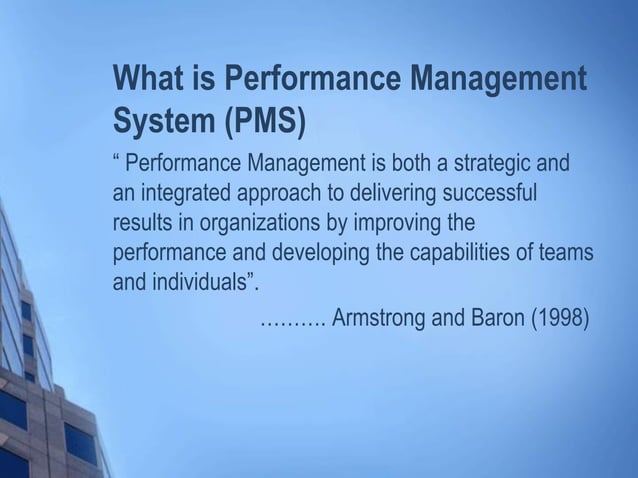 What is Performance Management System (PMS)

“ Performance Management is both a strategic and an integrated approach to delivering successful results in organizations by improving the performance and developing the capabilities of teams and individuals”.

………. Armstrong and Baron (1998)